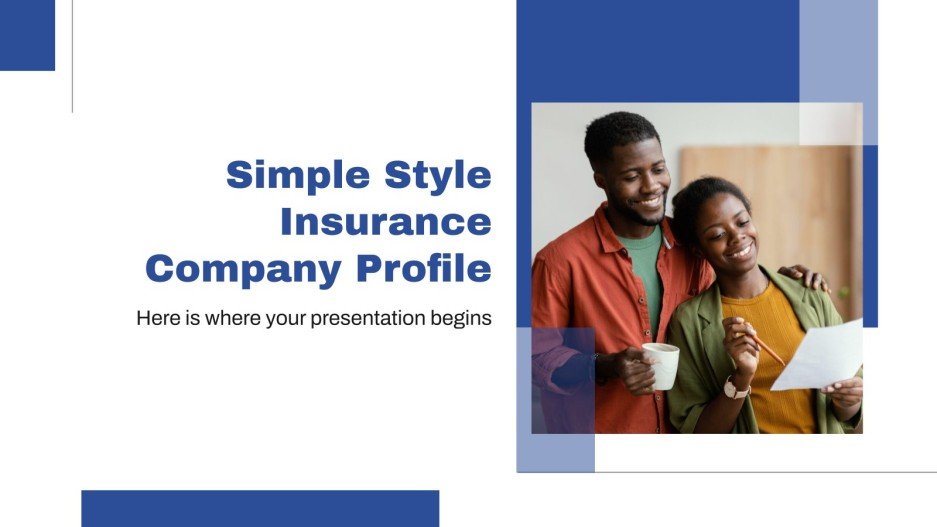 Simple Style Insurance Company Profile

Here is where your presentation begins